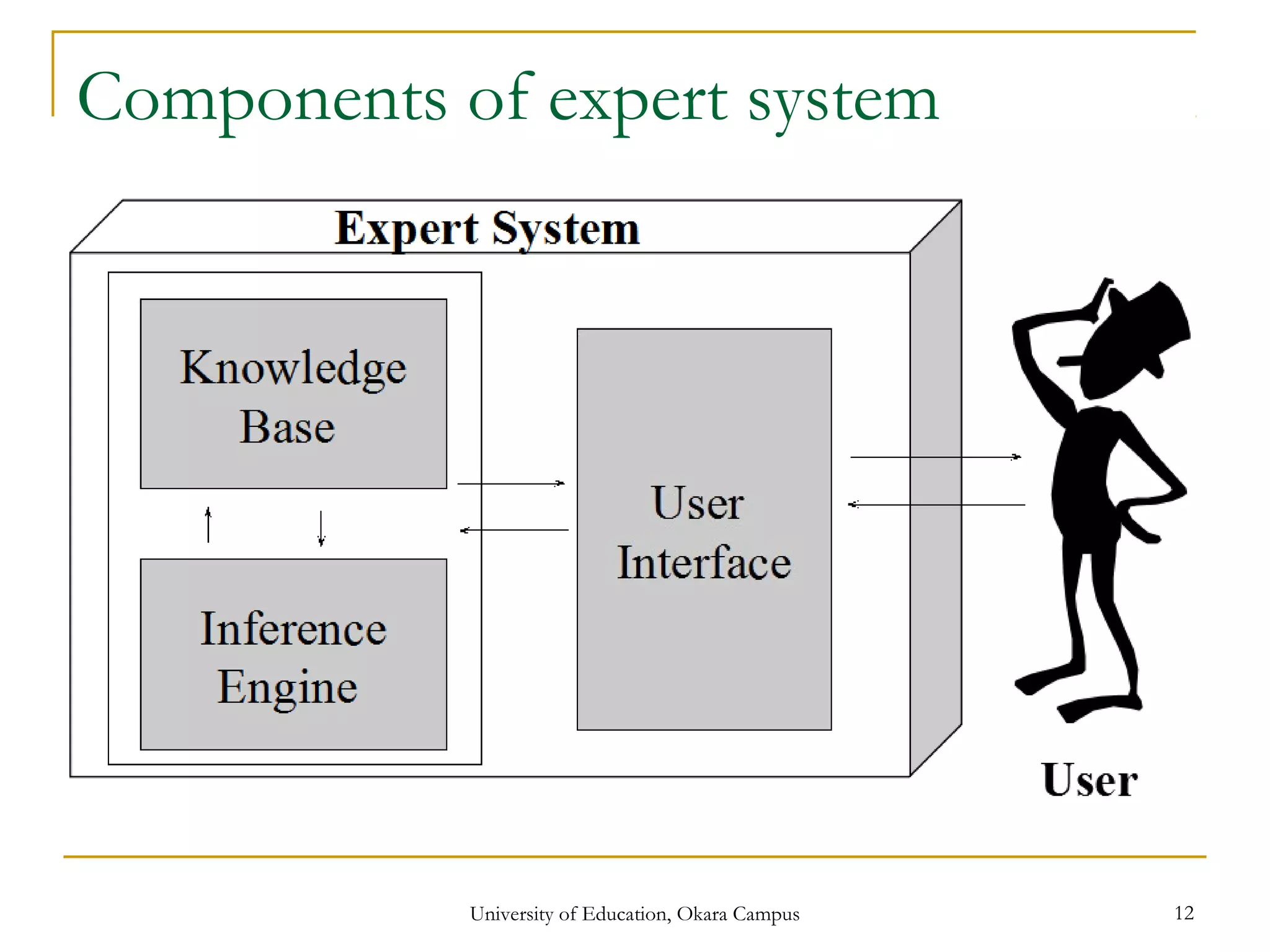 Components of expert system

Expert System

Knowledge Base

Inference Engine

User Interface

User

University of Education, Okara Campus

12